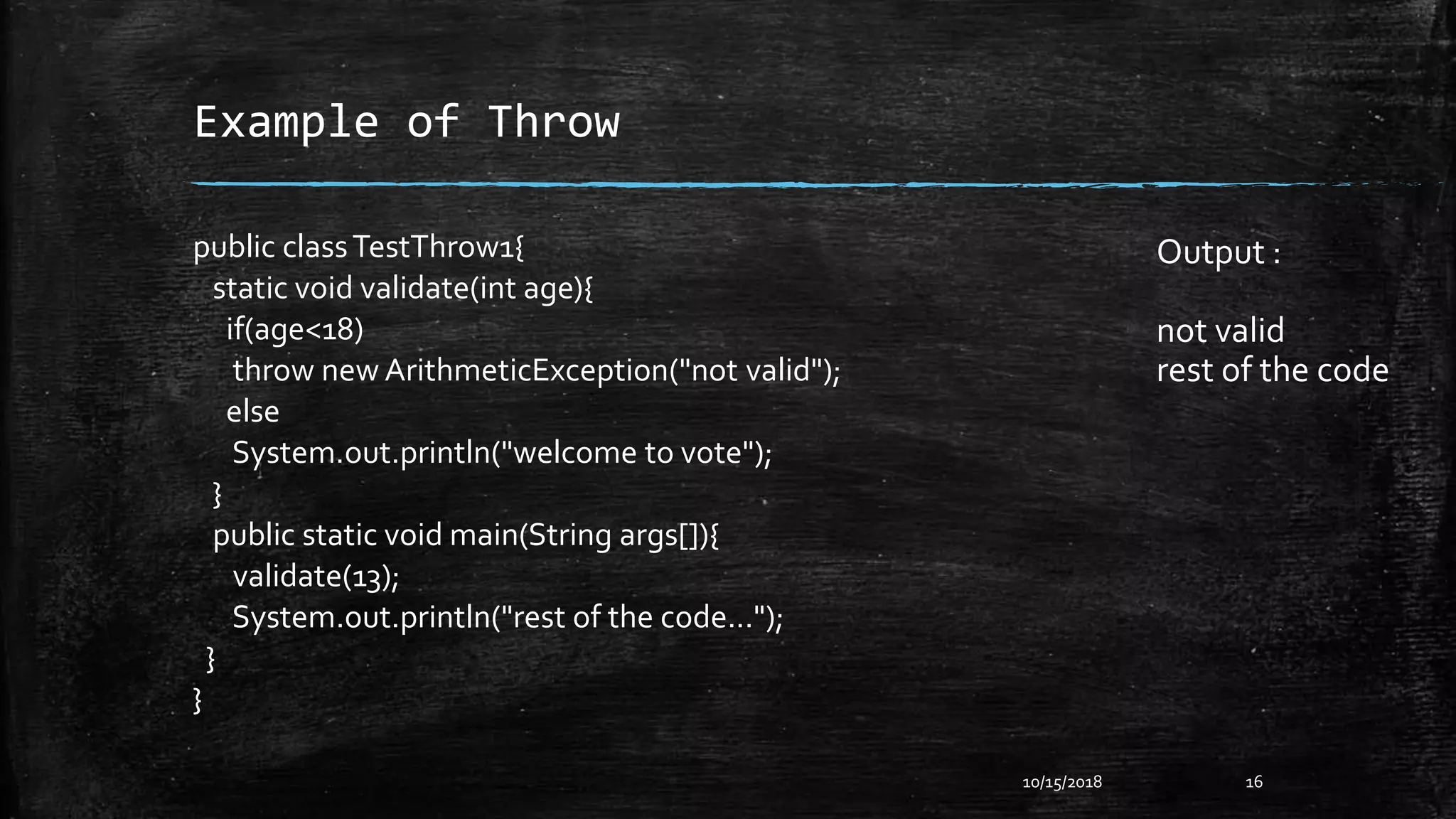 Example of Throw

public class TestThrow1{
  static void validate(int age){
    if(age<18)
     throw new ArithmeticException("not valid");
    else
     System.out.println("welcome to vote");
  }
  public static void main(String args[]){
    validate(13);
    System.out.println("rest of the code...");
  }
}

Output :

not valid
rest of the code

10/15/2018

16